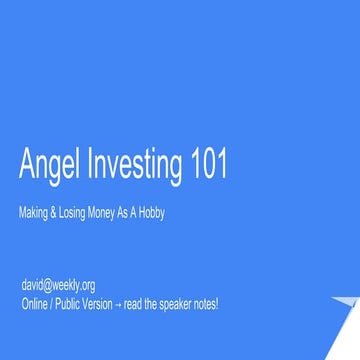 Angel Investing 101

Making & Losing Money As A Hobby

david@weekly.org
Online / Public Version → read the speaker notes!